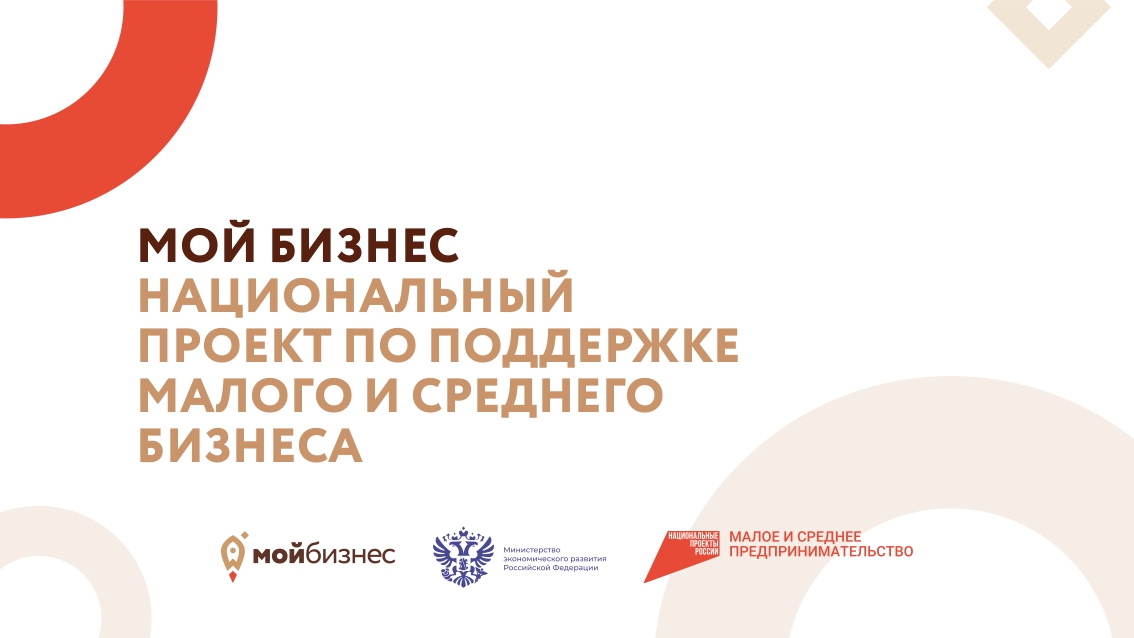 МОЙ БИЗНЕС
НАЦИОНАЛЬНЫЙ ПРОЕКТ ПО ПОДДЕРЖКЕ МАЛОГО И СРЕДНЕГО БИЗНЕСА

мойбизнес

Министерство экономического развития Российской Федерации

НАЦИОНАЛЬНЫЕ ПРОЕКТЫ РОССИИ

МАЛОЕ И СРЕДНЕЕ ПРЕДПРИНИМАТЕЛЬСТВО